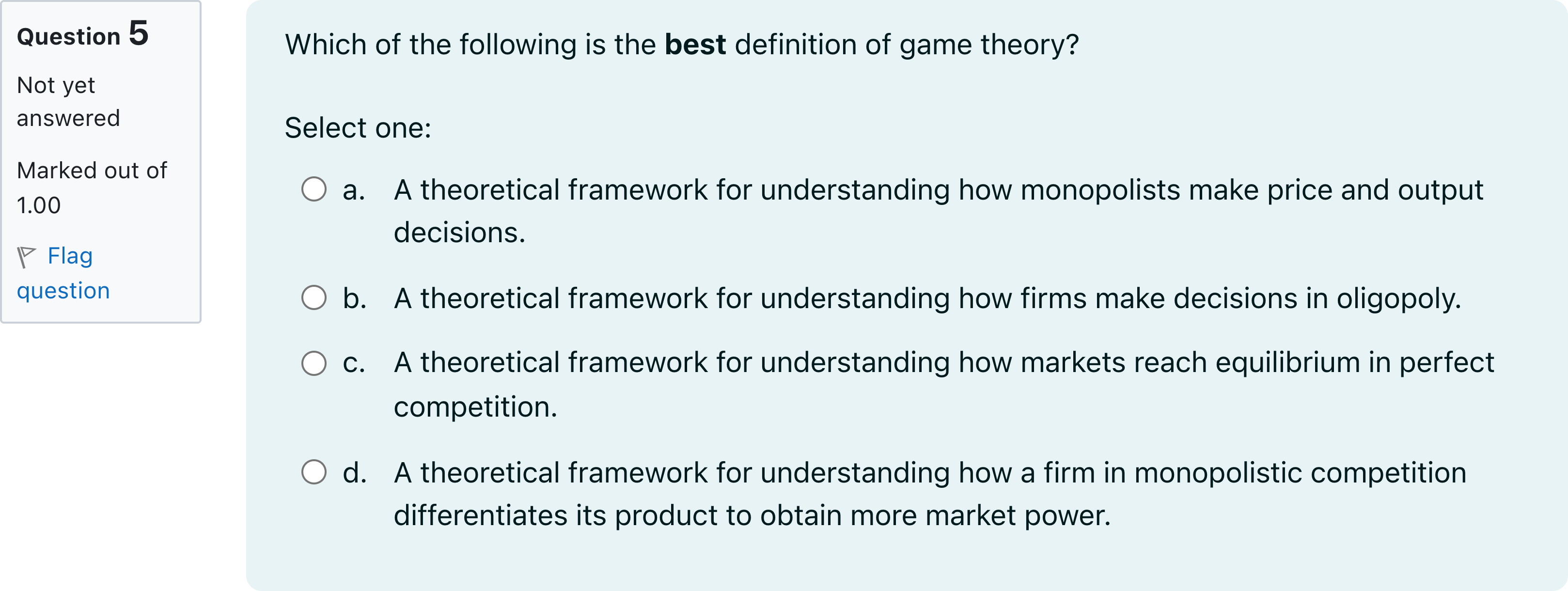 Question 5

Not yet answered

Marked out of 1.00

Flag question

Which of the following is the best definition of game theory?

Select one:

a. A theoretical framework for understanding how monopolists make price and output decisions.

b. A theoretical framework for understanding how firms make decisions in oligopoly.

c. A theoretical framework for understanding how markets reach equilibrium in perfect competition.

d. A theoretical framework for understanding how a firm in monopolistic competition differentiates its product to obtain more market power.